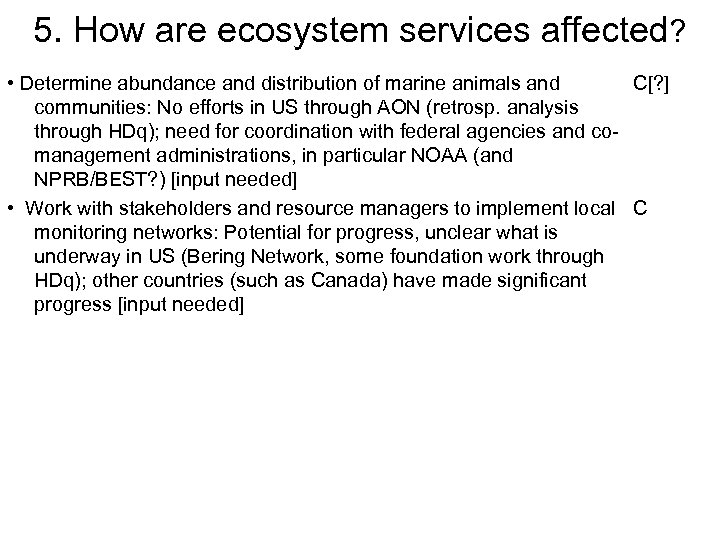 5. How are ecosystem services affected?

• Determine abundance and distribution of marine animals and communities: No efforts in US through AON (retrosp. analysis through HDq); need for coordination with federal agencies and co-management administrations, in particular NOAA (and NPRB/BEST?) [input needed] C[?]

• Work with stakeholders and resource managers to implement local monitoring networks: Potential for progress, unclear what is underway in US (Bering Network, some foundation work through HDq); other countries (such as Canada) have made significant progress [input needed] C